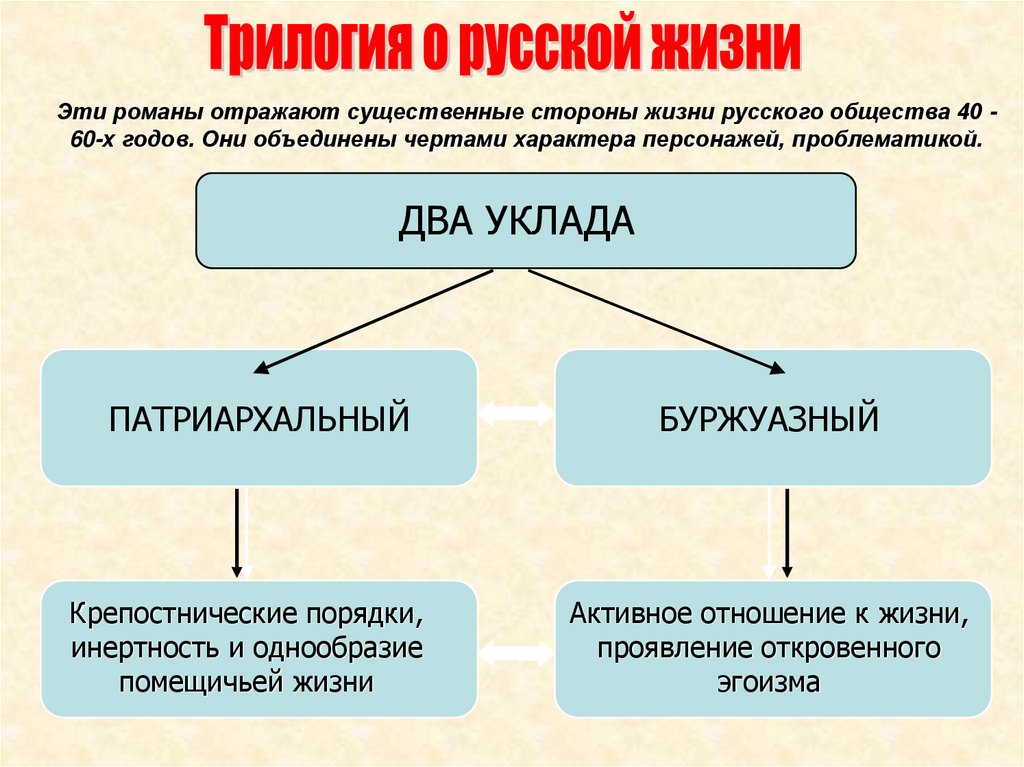 Трилогия о русской жизни

Эти романы отражают существенные стороны жизни русского общества 40 - 60-х годов. Они объединены чертами характера персонажей, проблематикой.

ДВА УКЛАДА

ПАТРИАРХАЛЬНЫЙ

БУРЖУАЗНЫЙ

Крепостнические порядки, инертность и однообразие помещичьей жизни

Активное отношение к жизни, проявление откровенного эгоизма